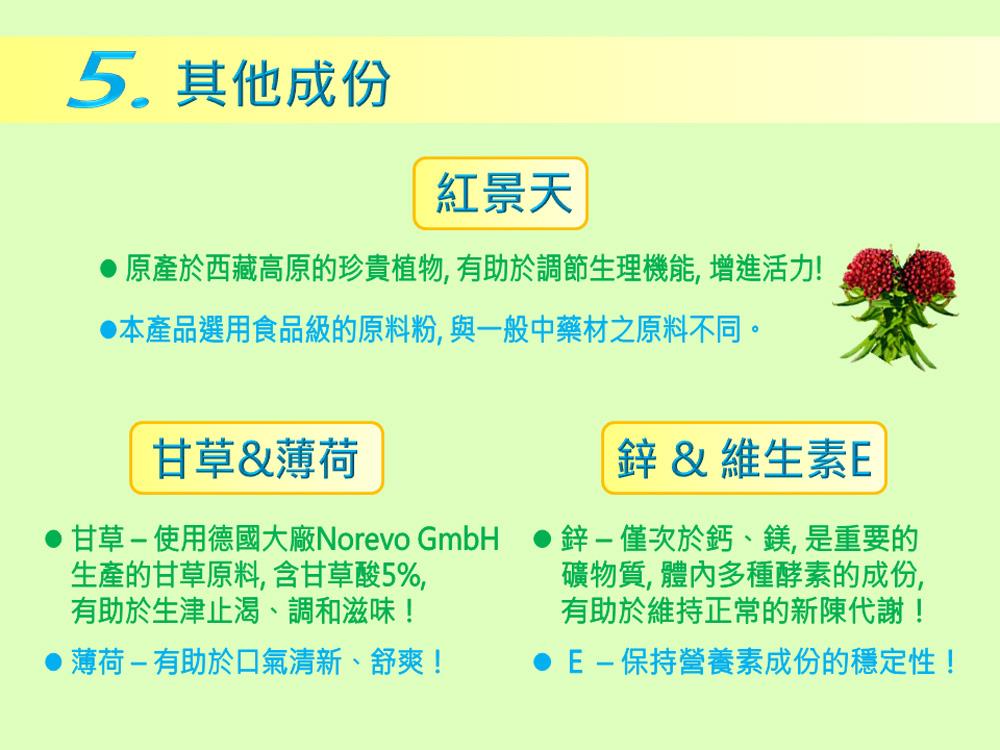 5. 其他成份

紅景天

● 原產於西藏高原的珍貴植物, 有助於調節生理機能, 增進活力!

●本產品選用食品級的原料粉, 與一般中藥材之原料不同。

甘草&薄荷

● 甘草 – 使用德國大廠Norevo GmbH 生產的甘草原料, 含甘草酸5%, 有助於生津止渴、調和滋味！

● 薄荷 – 有助於口氣清新、舒爽！

鋅 & 維生素E

● 鋅 – 僅次於鈣、鎂, 是重要的礦物質, 體內多種酵素的成份, 有助於維持正常的新陳代謝！

● E – 保持營養素成份的穩定性！